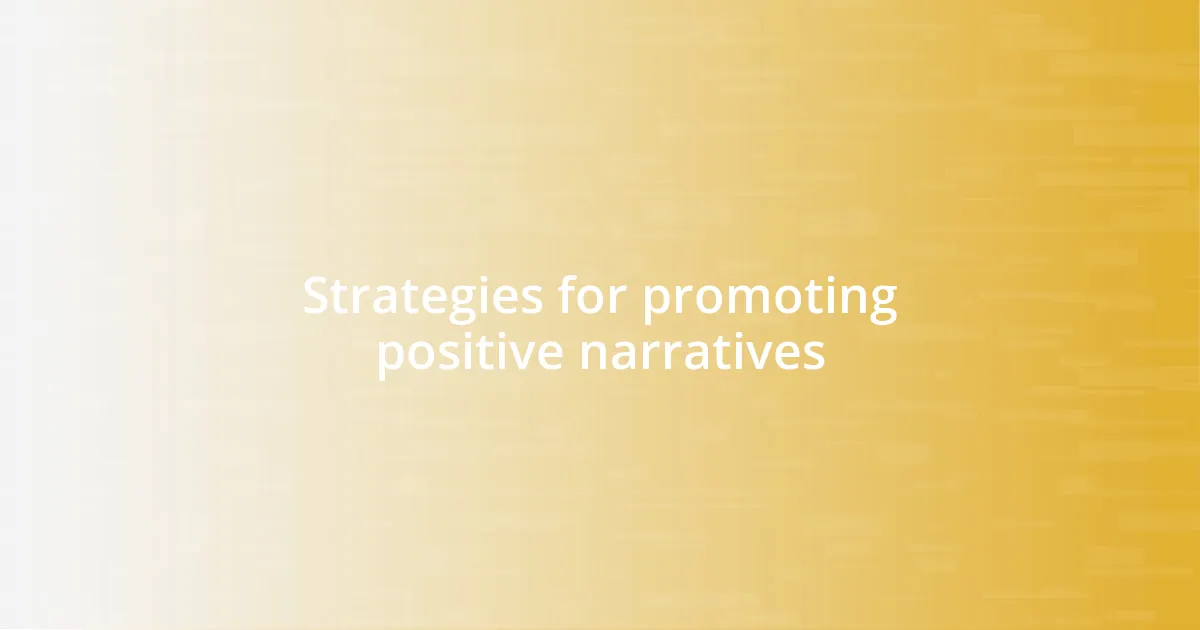 Strategies for promoting positive narratives